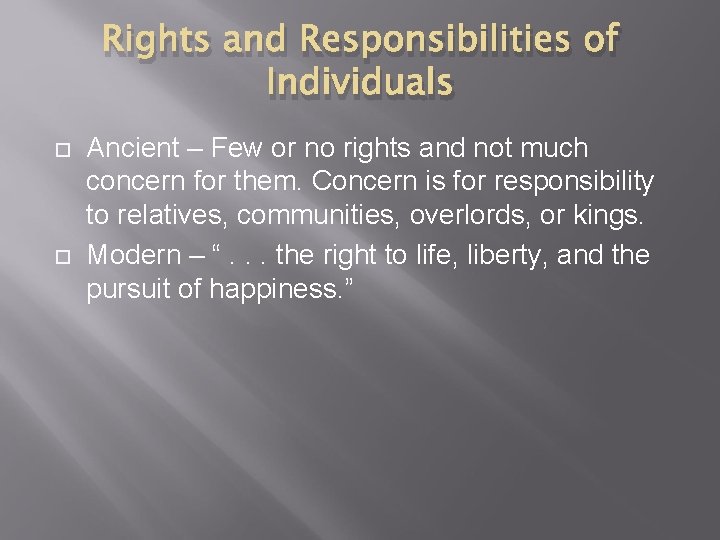 Rights and Responsibilities of Individuals

Ancient – Few or no rights and not much concern for them. Concern is for responsibility to relatives, communities, overlords, or kings.

Modern – “ . . . the right to life, liberty, and the pursuit of happiness.”